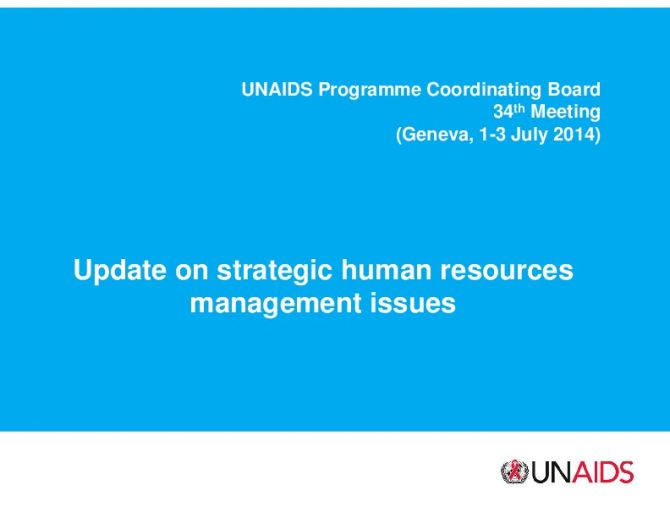 UNAIDS Programme Coordinating Board
34th Meeting
(Geneva, 1-3 July 2014)

Update on strategic human resources management issues

UNAIDS